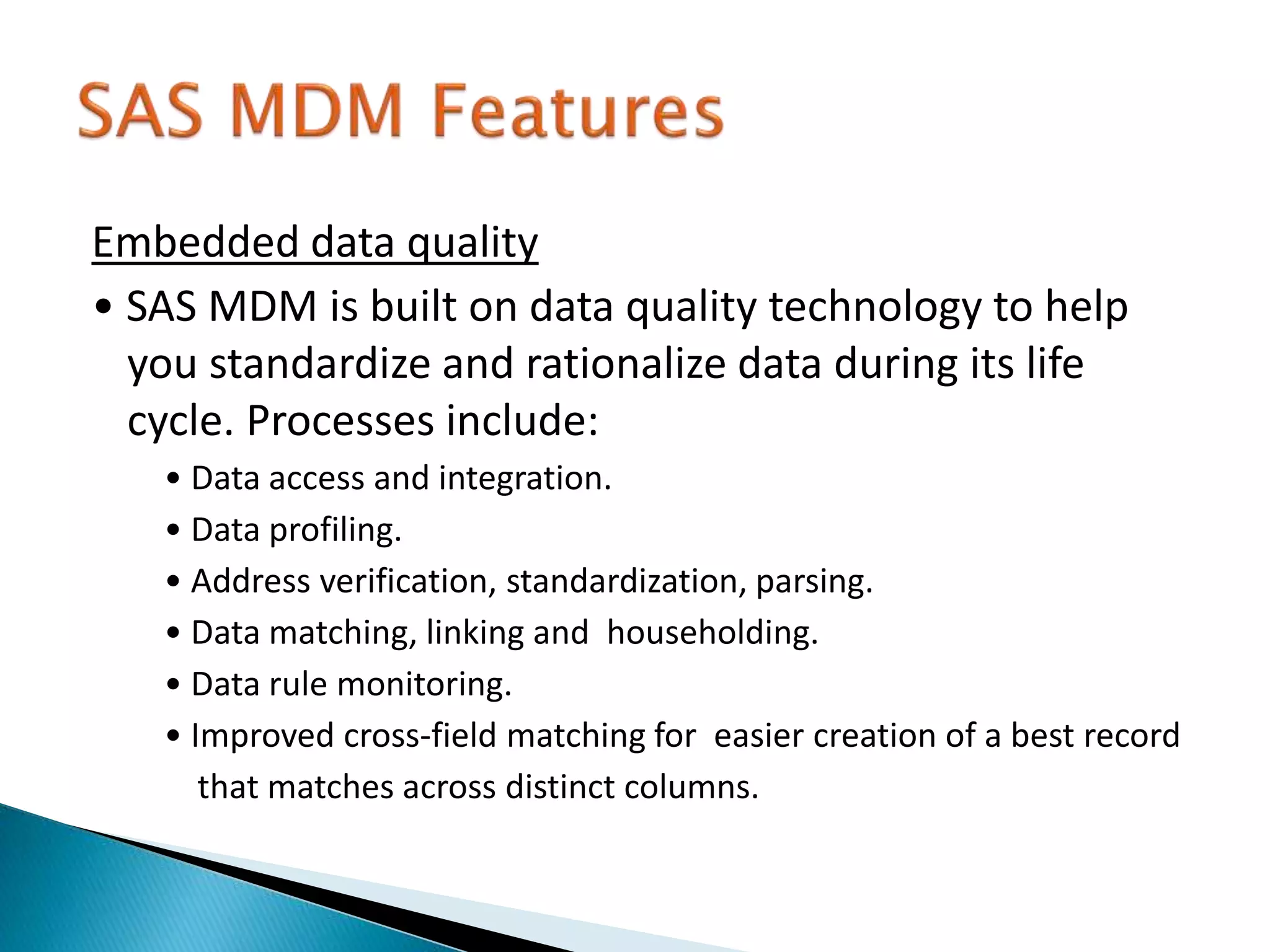 SAS MDM Features

Embedded data quality

• SAS MDM is built on data quality technology to help you standardize and rationalize data during its life cycle. Processes include:

• Data access and integration.
• Data profiling.
• Address verification, standardization, parsing.
• Data matching, linking and householding.
• Data rule monitoring.
• Improved cross-field matching for easier creation of a best record that matches across distinct columns.